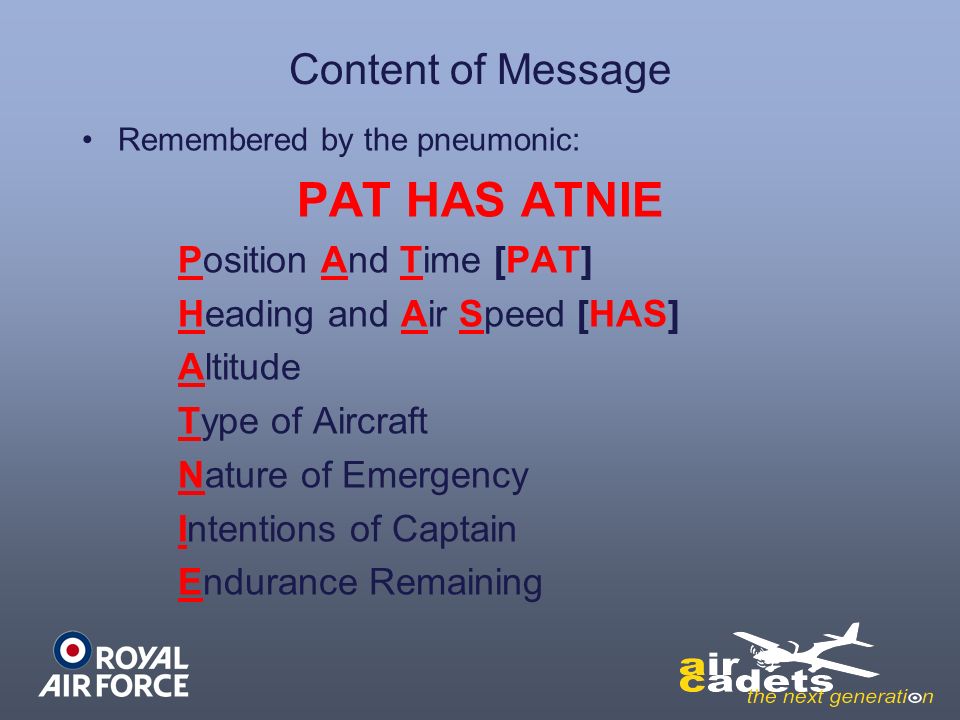 Content of Message

• Remembered by the pneumonic:

PAT HAS ATNIE

Position And Time [PAT]
Heading and Air Speed [HAS]
Altitude
Type of Aircraft
Nature of Emergency
Intentions of Captain
Endurance Remaining

ROYAL AIR FORCE

air cadets
the next generation